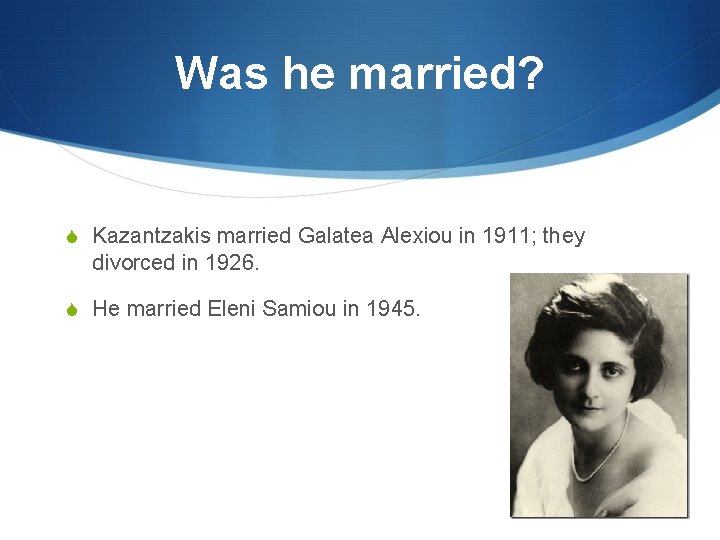 Was he married?

Kazantzakis married Galatea Alexiou in 1911; they divorced in 1926.

He married Eleni Samiou in 1945.